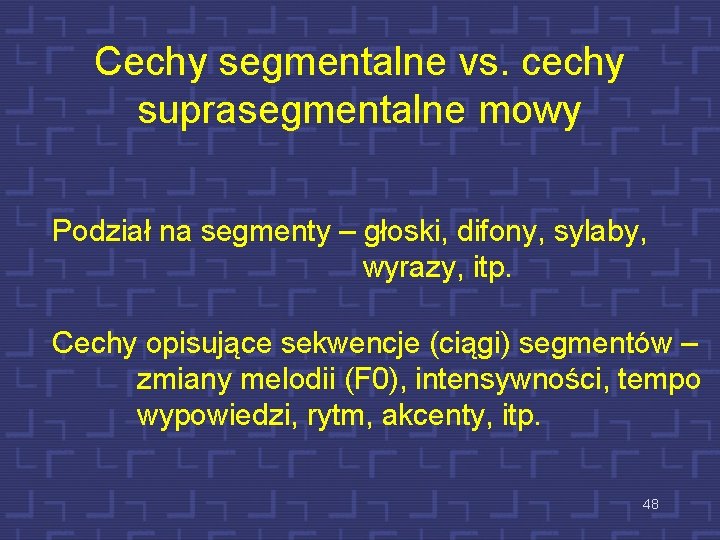 Cechy segmentalne vs. cechy suprasegmentalne mowy

Podział na segmenty – głoski, difony, sylaby, wyrazy, itp.

Cechy opisujące sekwencje (ciągi) segmentów – zmiany melodii (F0), intensywności, tempo wypowiedzi, rytm, akcenty, itp.

48